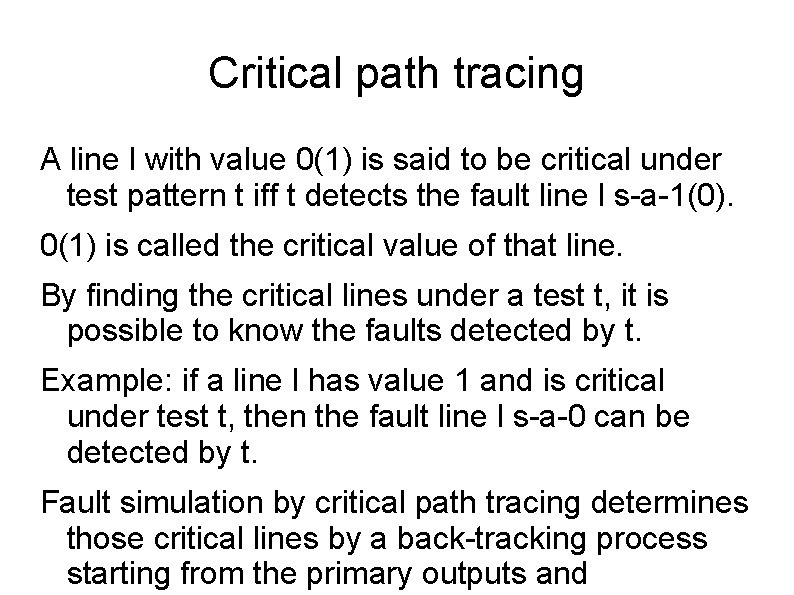 Critical path tracing

A line l with value 0(1) is said to be critical under test pattern t iff t detects the fault line l s-a-1(0).

0(1) is called the critical value of that line.

By finding the critical lines under a test t, it is possible to know the faults detected by t.

Example: if a line l has value 1 and is critical under test t, then the fault line l s-a-0 can be detected by t.

Fault simulation by critical path tracing determines those critical lines by a back-tracking process starting from the primary outputs and